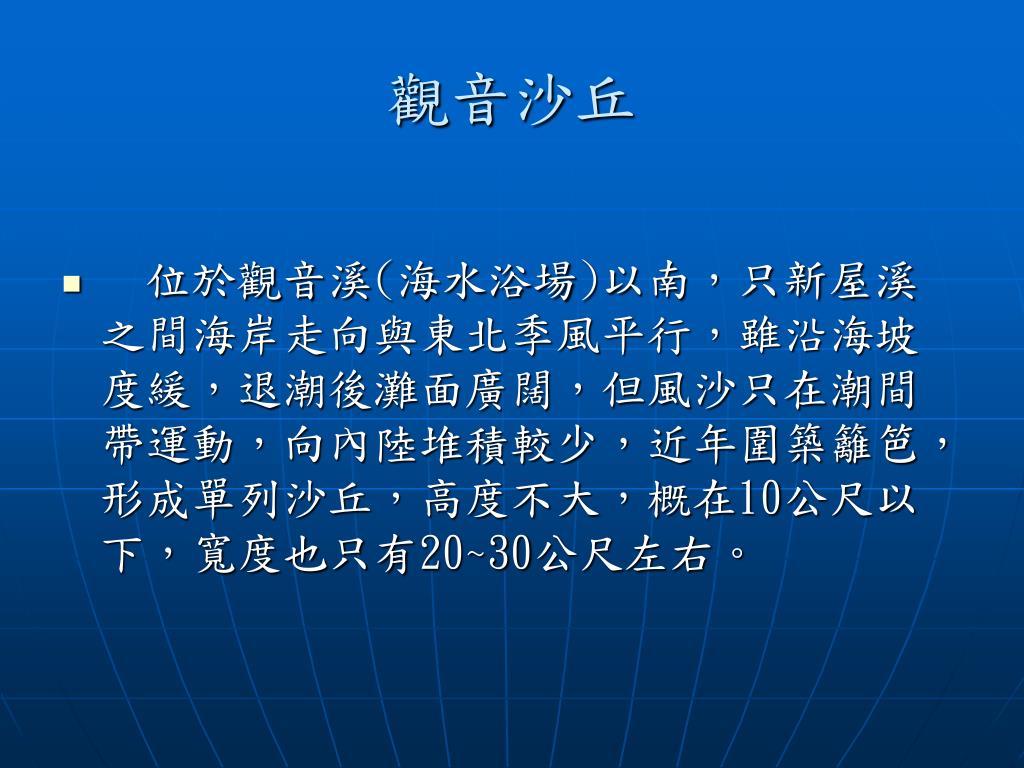 觀音沙丘

位於觀音溪(海水浴場)以南，只新屋溪之間海岸走向與東北季風平行，雖沿海坡度緩，退潮後灘面廣闊，但風沙只在潮間帶運動，向內陸堆積較少，近年圍築籬笆，形成單列沙丘，高度不大，概在10公尺以下，寬度也只有20~30公尺左右。